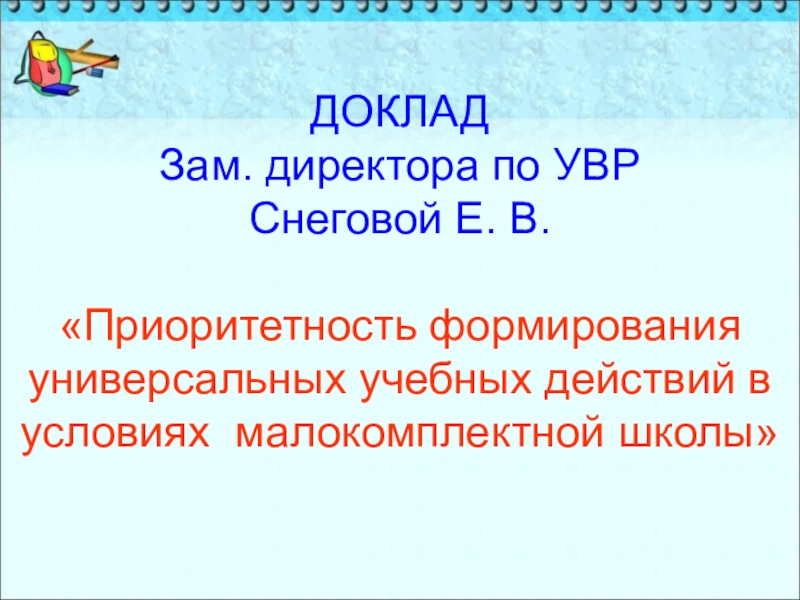 ДОКЛАД
Зам. директора по УВР
Снеговой Е. В.

«Приоритетность формирования универсальных учебных действий в условиях малокомплектной школы»